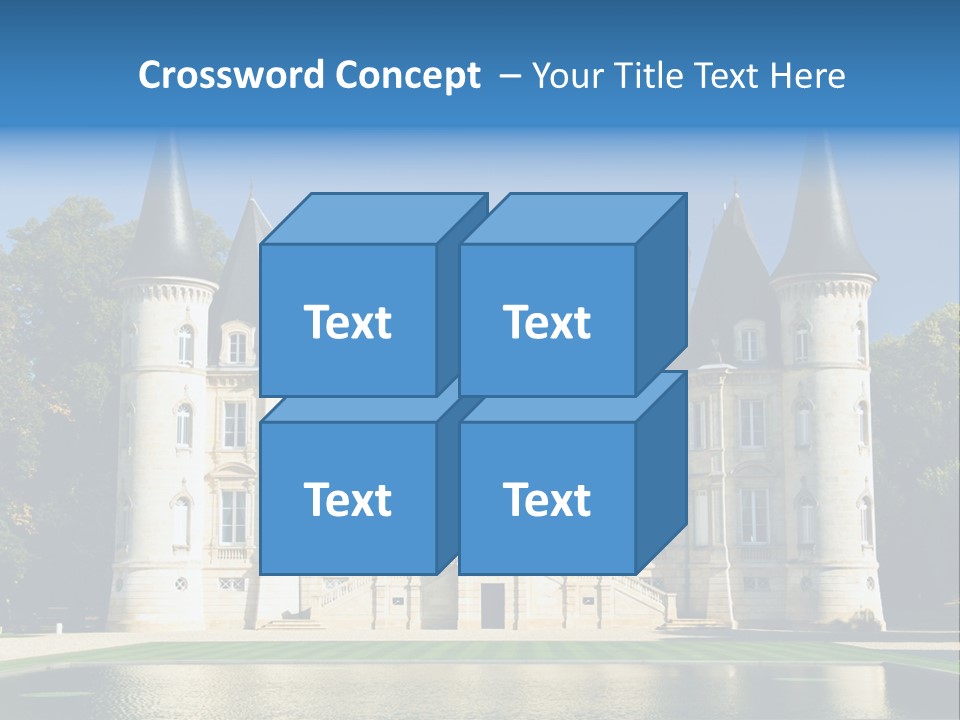 Crossword Concept – Your Title Text Here

Text

Text

Text

Text